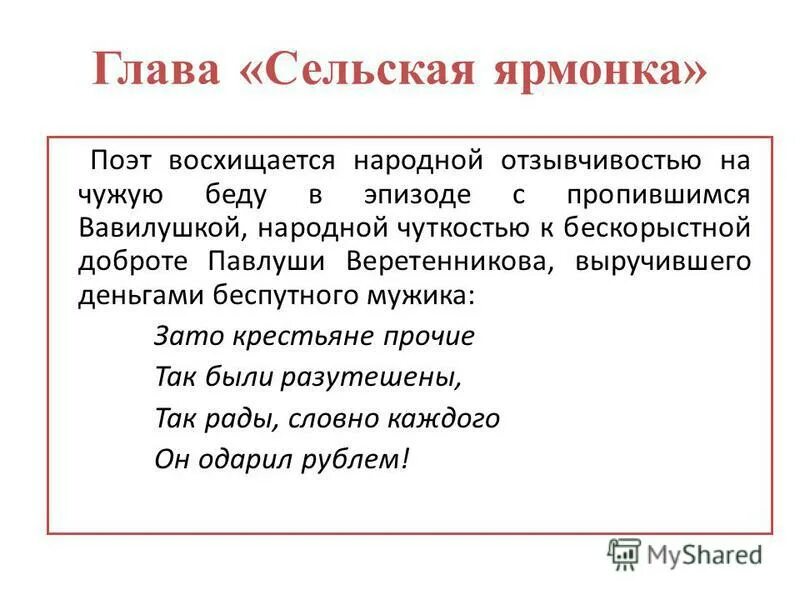 Глава «Сельская ярмонка»

Поэт восхищается народной отзывчивостью на чужую беду в эпизоде с пропившимся Вавилушкой, народной чуткостью к бескорыстной доброте Павлуши Веретенникова, выручившего деньгами беспутного мужика:

Зато крестьяне прочие
Так были разутешены,
Так рады, словно каждого
Он одарил рублем!

MyShared